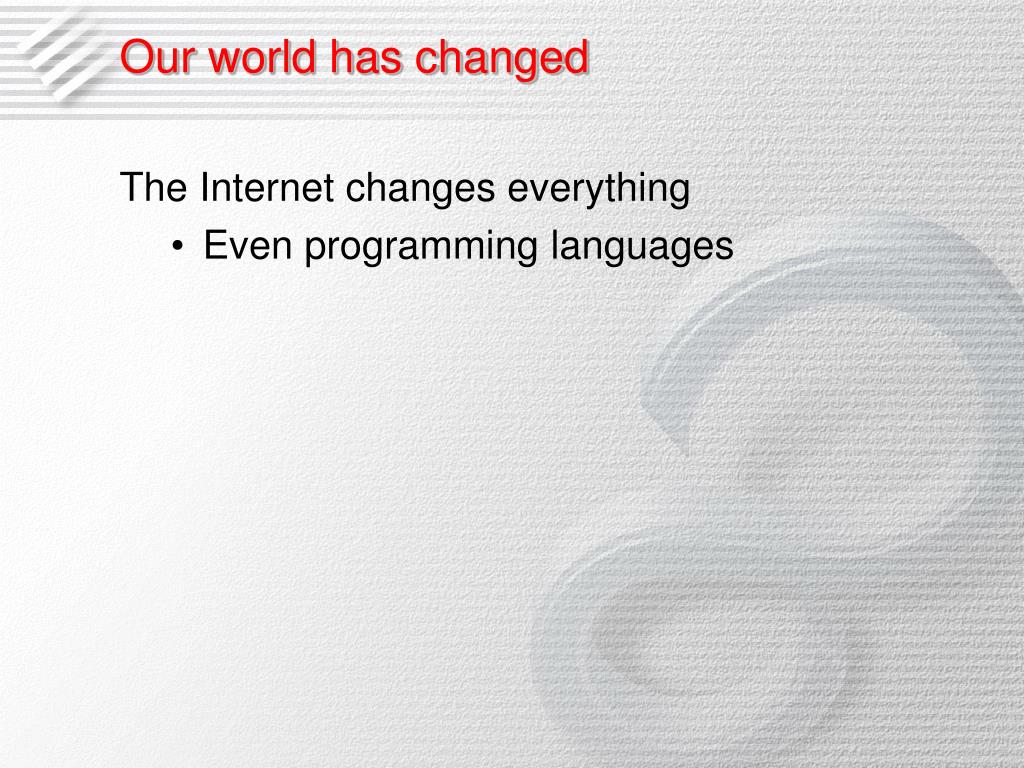 Our world has changed

The Internet changes everything

• Even programming languages